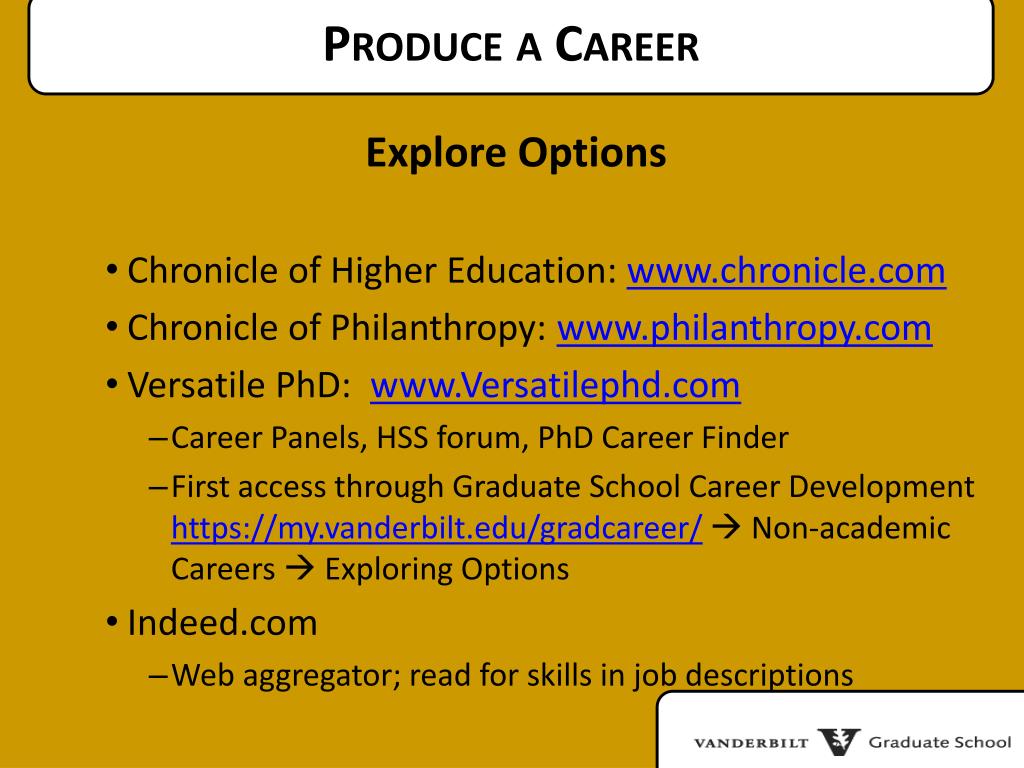 PRODUCE A CAREER

Explore Options

• Chronicle of Higher Education: www.chronicle.com
• Chronicle of Philanthropy: www.philanthropy.com
• Versatile PhD: www.Versatilephd.com
– Career Panels, HSS forum, PhD Career Finder
– First access through Graduate School Career Development https://my.vanderbilt.edu/gradcareer/ → Non-academic Careers → Exploring Options
• Indeed.com
– Web aggregator; read for skills in job descriptions

VANDERBILT Graduate School